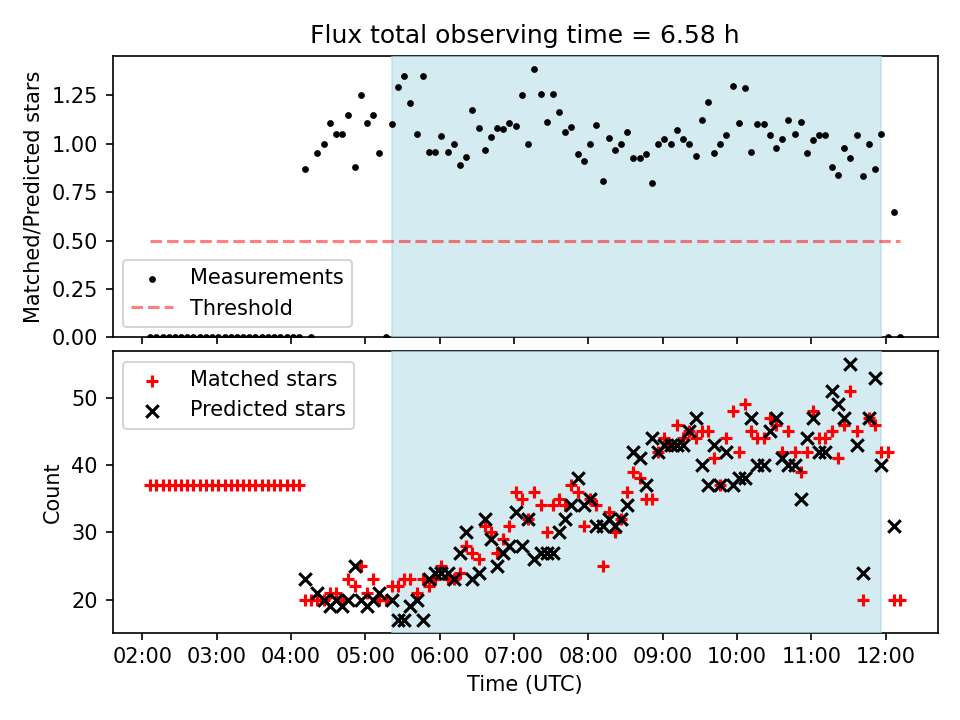 Flux total observing time = 6.58 h

Matched/Predicted stars

1.25
1.00
0.75
0.50
0.25
0.00

Measurements
Threshold

Count

50
40
30
20

Matched stars
Predicted stars

02:00 03:00 04:00 05:00 06:00 07:00 08:00 09:00 10:00 11:00 12:00

Time (UTC)